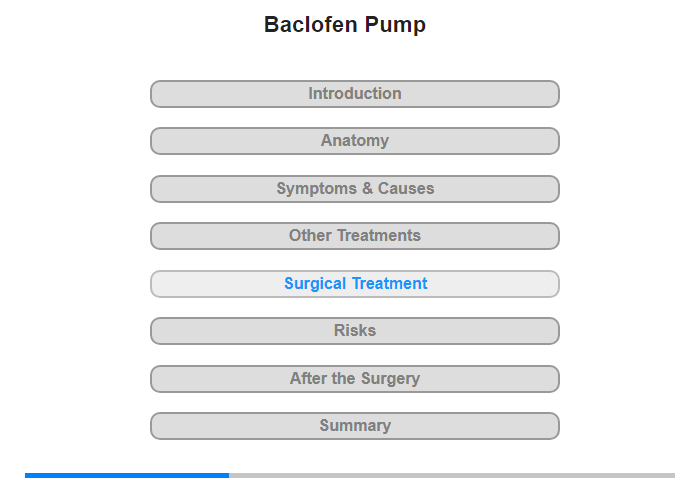 Baclofen Pump

Introduction

Anatomy

Symptoms & Causes

Other Treatments

Surgical Treatment

Risks

After the Surgery

Summary